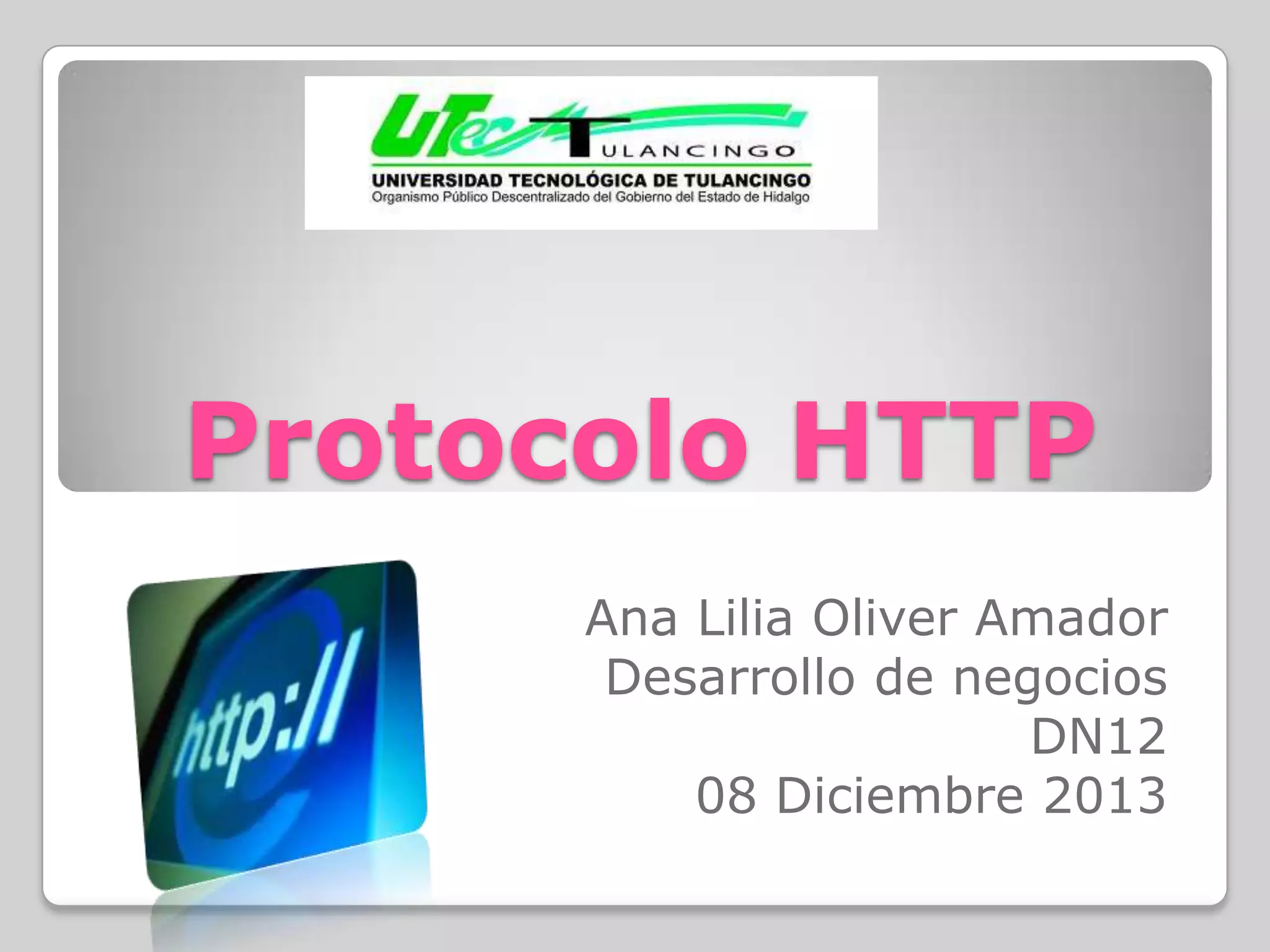 UTec TULANCINGO
UNIVERSIDAD TECNOLÓGICA DE TULANCINGO
Organismo Público Descentralizado del Gobierno del Estado de Hidalgo

Protocolo HTTP

http://

Ana Lilia Oliver Amador
Desarrollo de negocios
DN12
08 Diciembre 2013